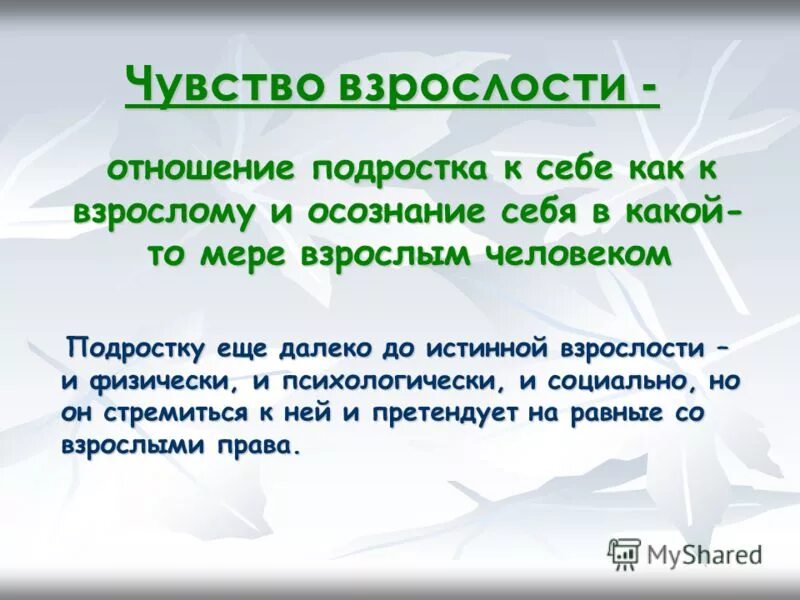 Чувство взрослости -

отношение подростка к себе как к взрослому и осознание себя в какой-то мере взрослым человеком

Подростку еще далеко до истинной взрослости – и физически, и психологически, и социально, но он стремиться к ней и претендует на равные со взрослыми права.

MyShared